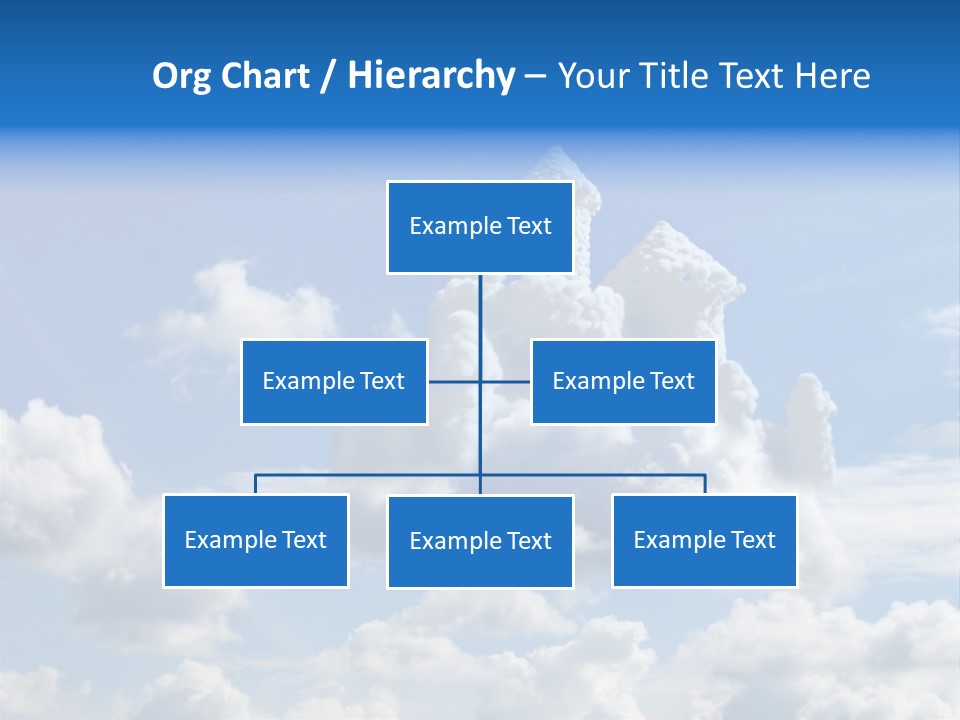 Org Chart / Hierarchy – Your Title Text Here

Example Text

Example Text

Example Text

Example Text

Example Text

Example Text